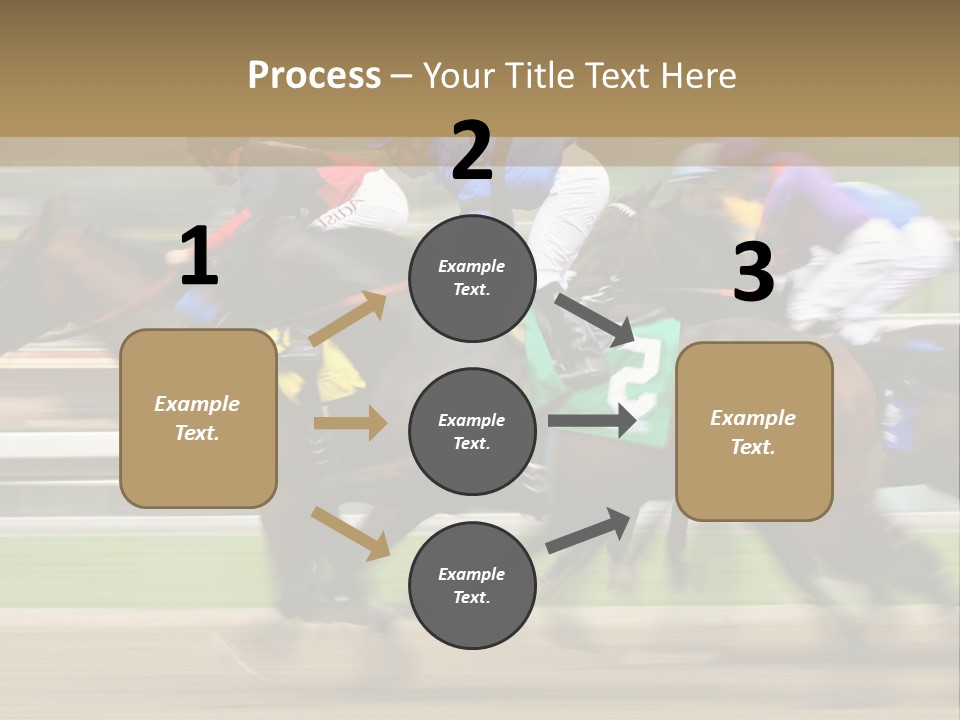 Process – Your Title Text Here

1

Example Text.

2

Example Text.

Example Text.

Example Text.

3

Example Text.